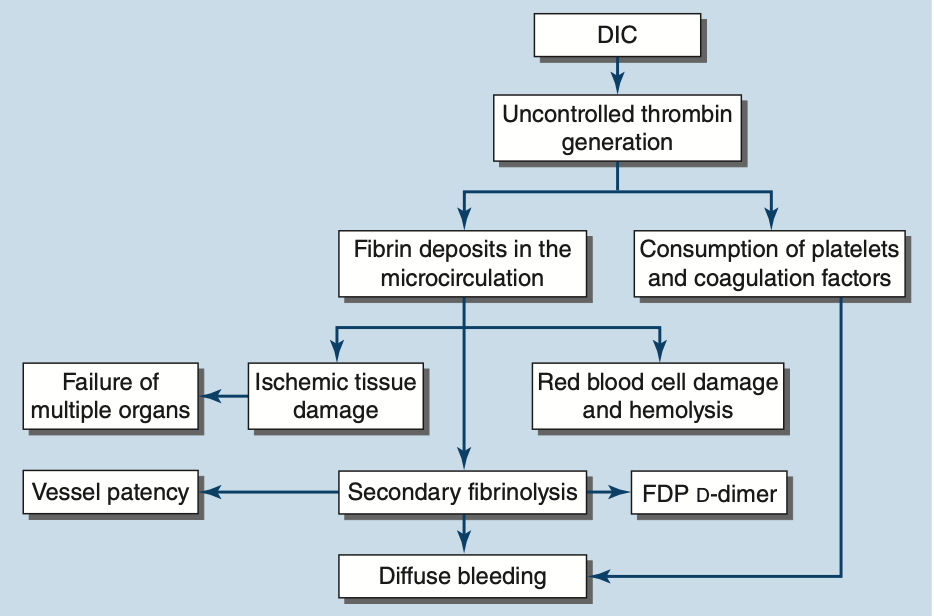 DIC

Uncontrolled thrombin generation

Fibrin deposits in the microcirculation

Consumption of platelets and coagulation factors

Failure of multiple organs

Ischemic tissue damage

Red blood cell damage and hemolysis

Vessel patency

Secondary fibrinolysis

FDP D-dimer

Diffuse bleeding